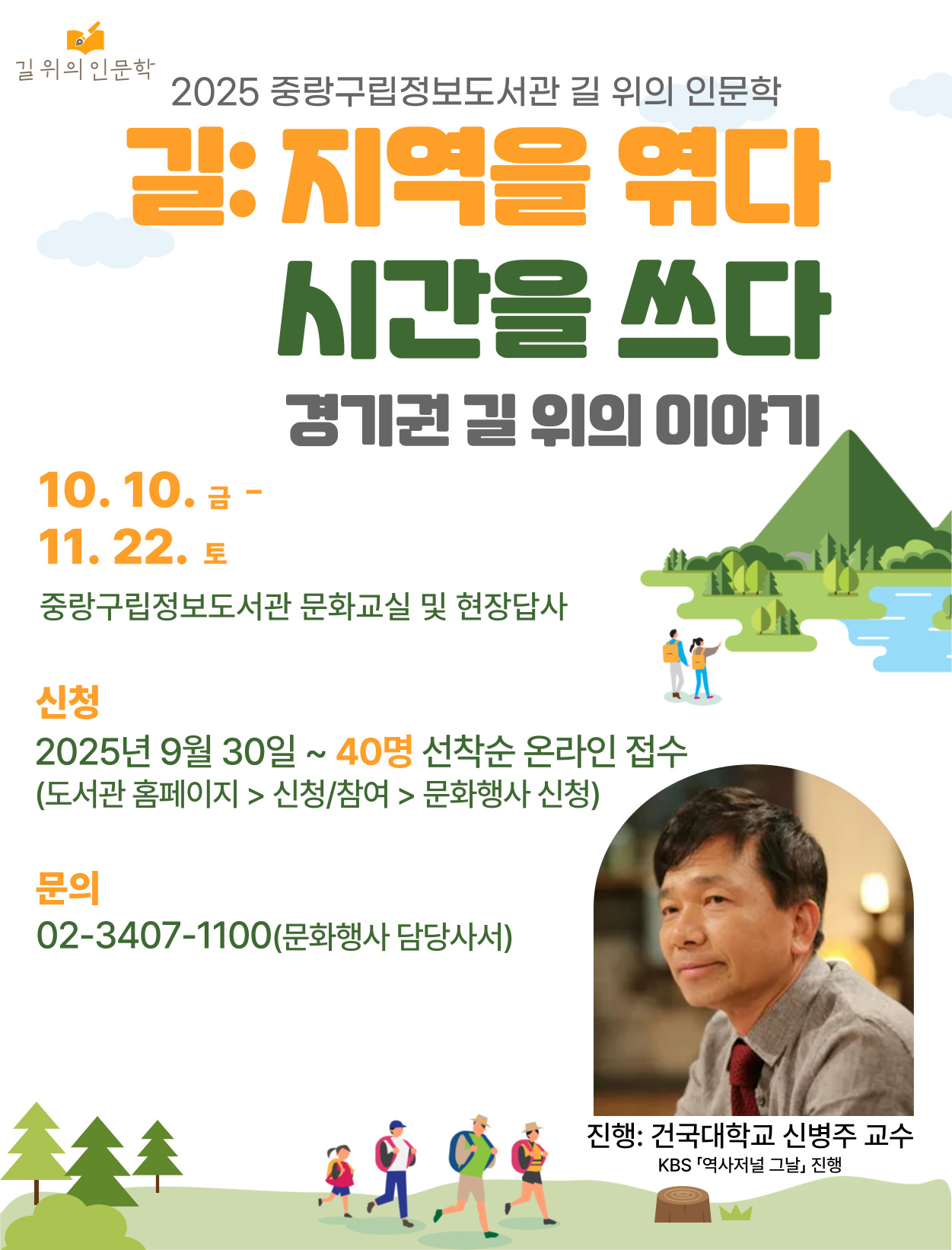 길 위의 인문학

2025 중랑구립정보도서관 길 위의 인문학

길: 지역을 엮다
시간을 쓰다

경기권 길 위의 이야기

10. 10. 금 -
11. 22. 토

중랑구립정보도서관 문화교실 및 현장답사

신청
2025년 9월 30일 ~ 40명 선착순 온라인 접수
(도서관 홈페이지 > 신청/참여 > 문화행사 신청)

문의
02-3407-1100(문화행사 담당사서)

진행: 건국대학교 신병주 교수
KBS 「역사저널 그날」 진행